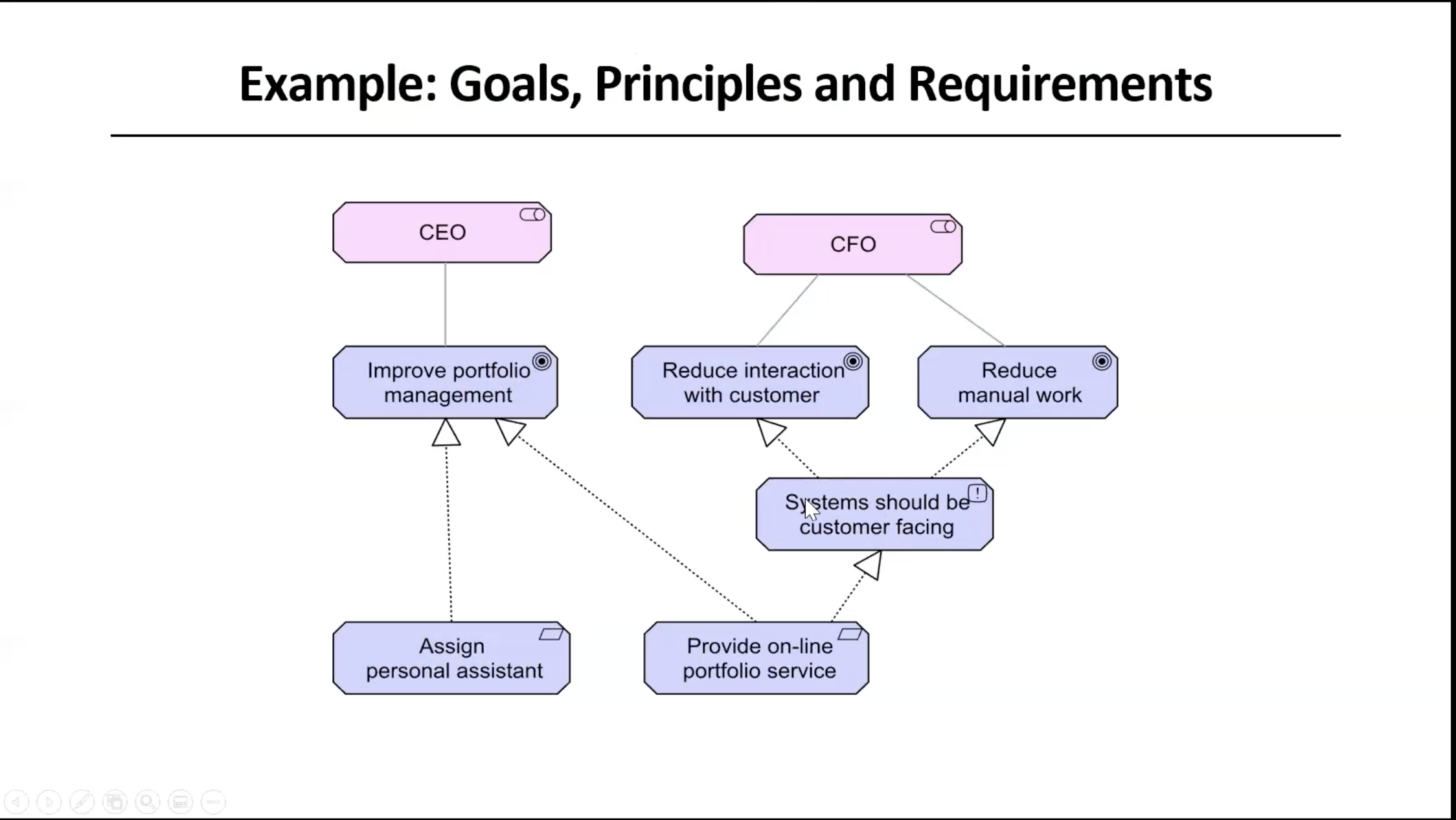 Example: Goals, Principles and Requirements

CEO

CFO

Improve portfolio management

Reduce interaction with customer

Reduce manual work

Systems should be customer facing

Assign personal assistant

Provide on-line portfolio service